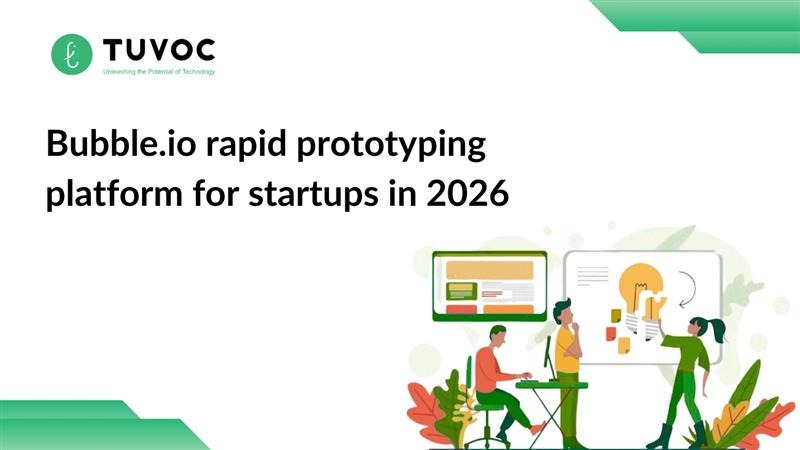 TUVOC
Unleashing the Potential of Technology

Bubble.io rapid prototyping platform for startups in 2026